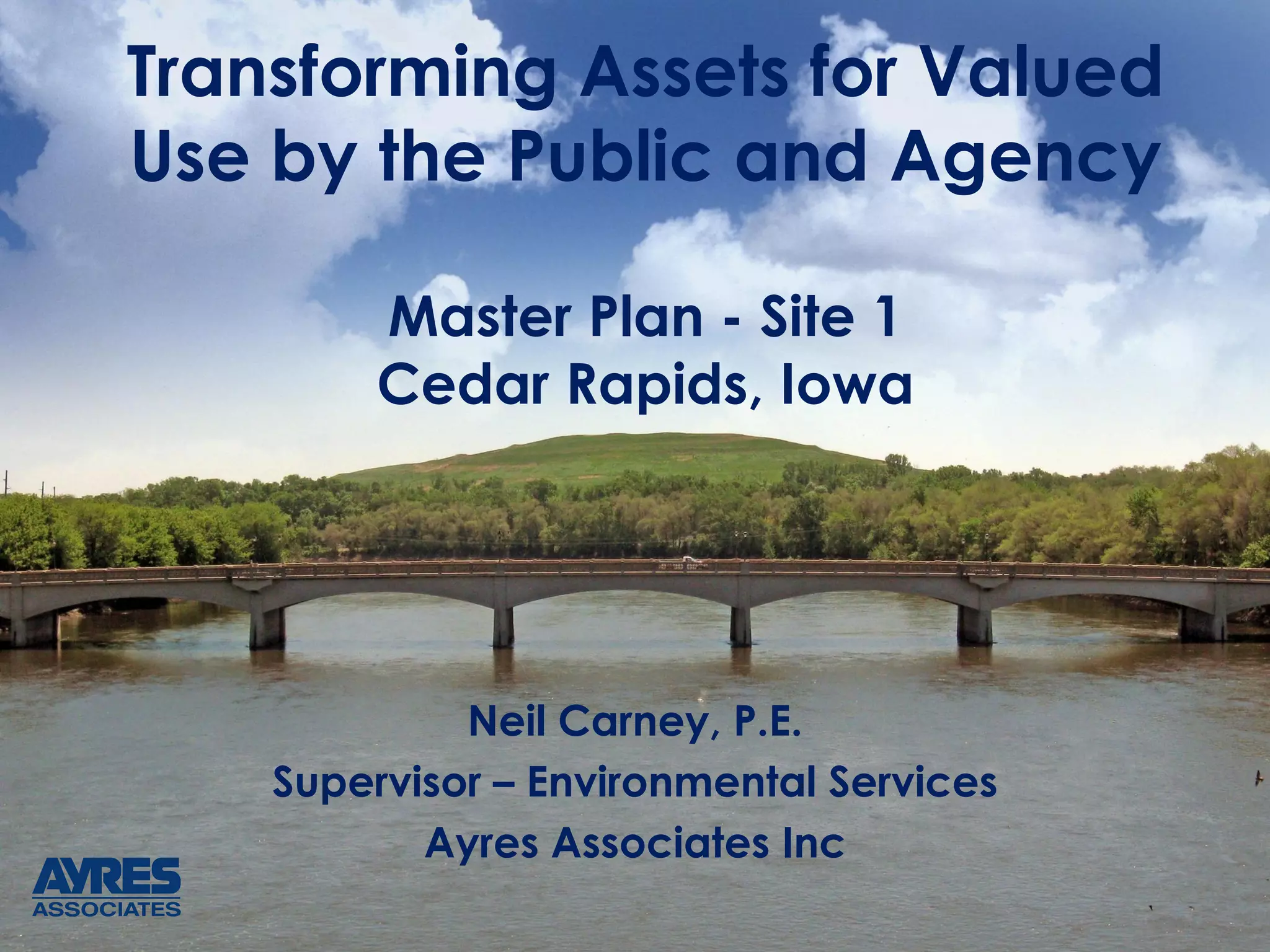 Transforming Assets for Valued Use by the Public and Agency

Master Plan - Site 1
Cedar Rapids, Iowa

Neil Carney, P.E.
Supervisor – Environmental Services
Ayres Associates Inc

AYRES
ASSOCIATES